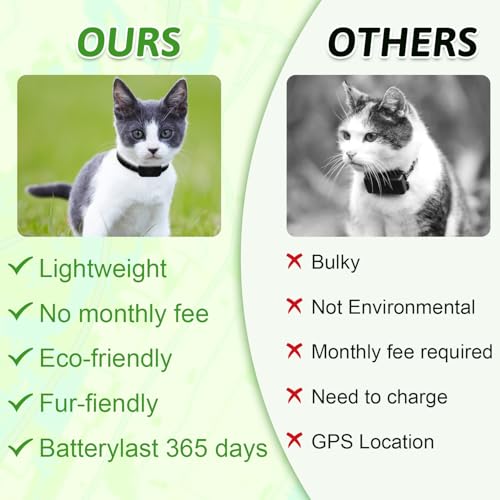 OURS

✓ Lightweight
✓ No monthly fee
✓ Eco-friendly
✓ Fur-fiendly
✓ Batterylast 365 days

OTHERS

✗ Bulky
✗ Not Environmental
✗ Monthly fee required
✗ Need to charge
✗ GPS Location